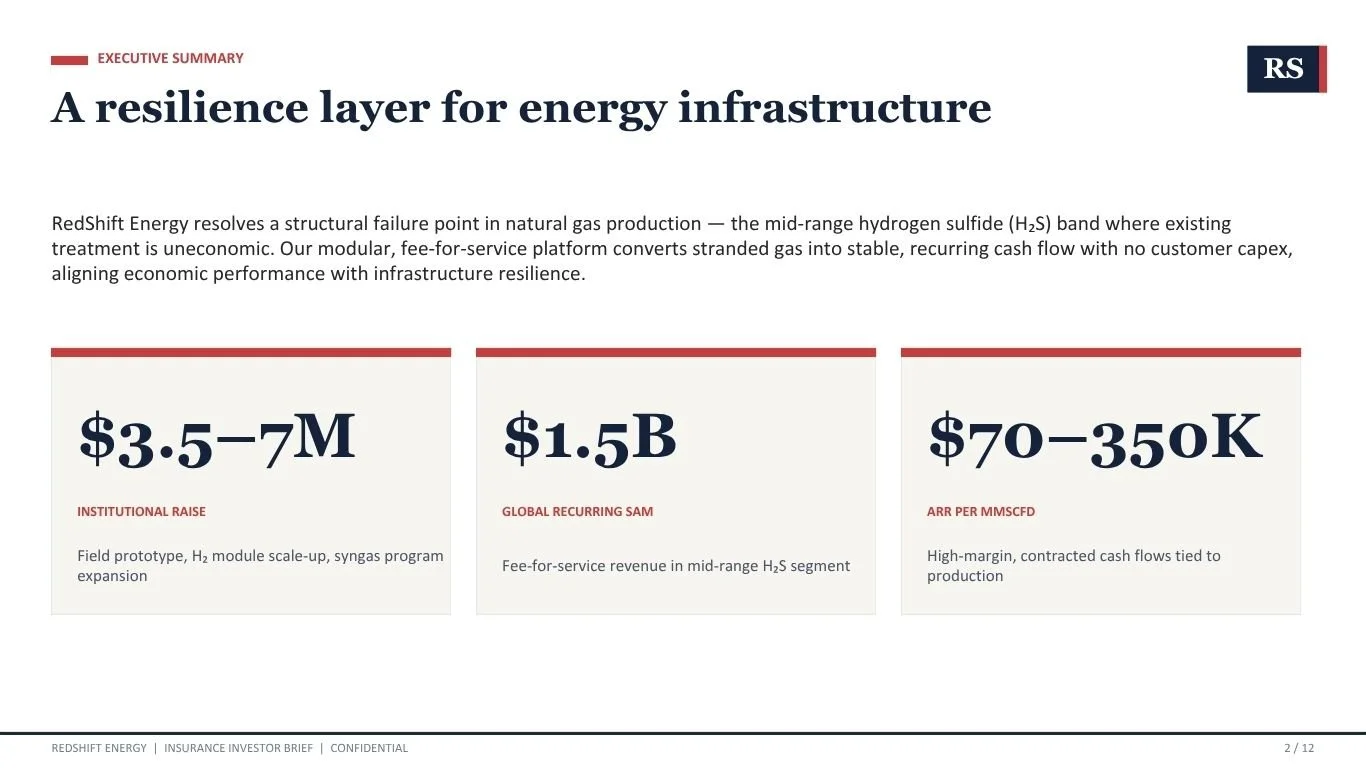 EXECUTIVE SUMMARY

RS

A resilience layer for energy infrastructure

RedShift Energy resolves a structural failure point in natural gas production — the mid-range hydrogen sulfide ($H_2S$) band where existing treatment is uneconomic. Our modular, fee-for-service platform converts stranded gas into stable, recurring cash flow with no customer capex, aligning economic performance with infrastructure resilience.

$3.5–7M

INSTITUTIONAL RAISE

Field prototype, $H_2$ module scale-up, syngas program expansion

$1.5B

GLOBAL RECURRING SAM

Fee-for-service revenue in mid-range $H_2S$ segment

$70–350K

ARR PER MMSCFD

High-margin, contracted cash flows tied to production

REDSHIFT ENERGY | INSURANCE INVESTOR BRIEF | CONFIDENTIAL

2 / 12